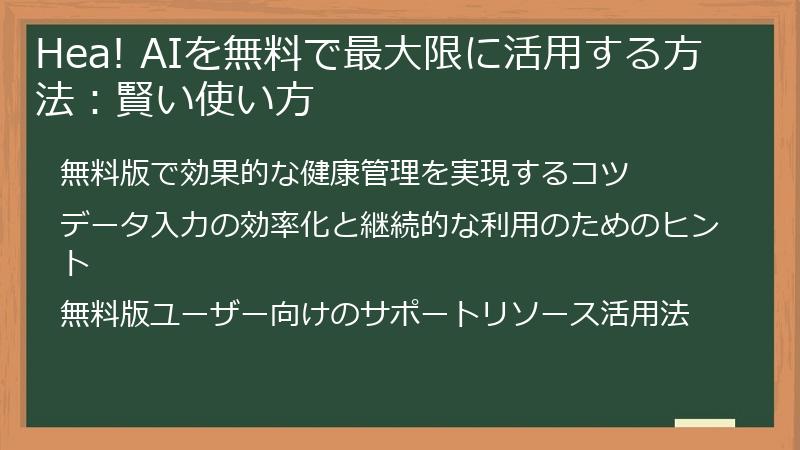 Hea! AIを無料で最大限に活用する方法：賢い使い方

無料版で効果的な健康管理を実現するコツ

データ入力の効率化と継続的な利用のためのヒント

無料版ユーザー向けのサポートリソース活用法